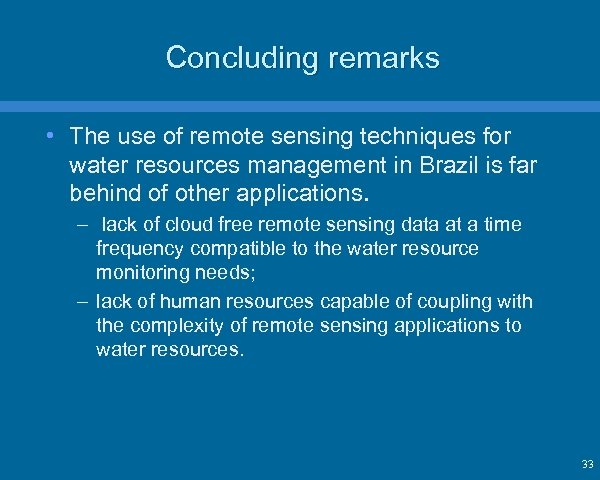 Concluding remarks

• The use of remote sensing techniques for water resources management in Brazil is far behind of other applications.

– lack of cloud free remote sensing data at a time frequency compatible to the water resource monitoring needs;

– lack of human resources capable of coupling with the complexity of remote sensing applications to water resources.

33